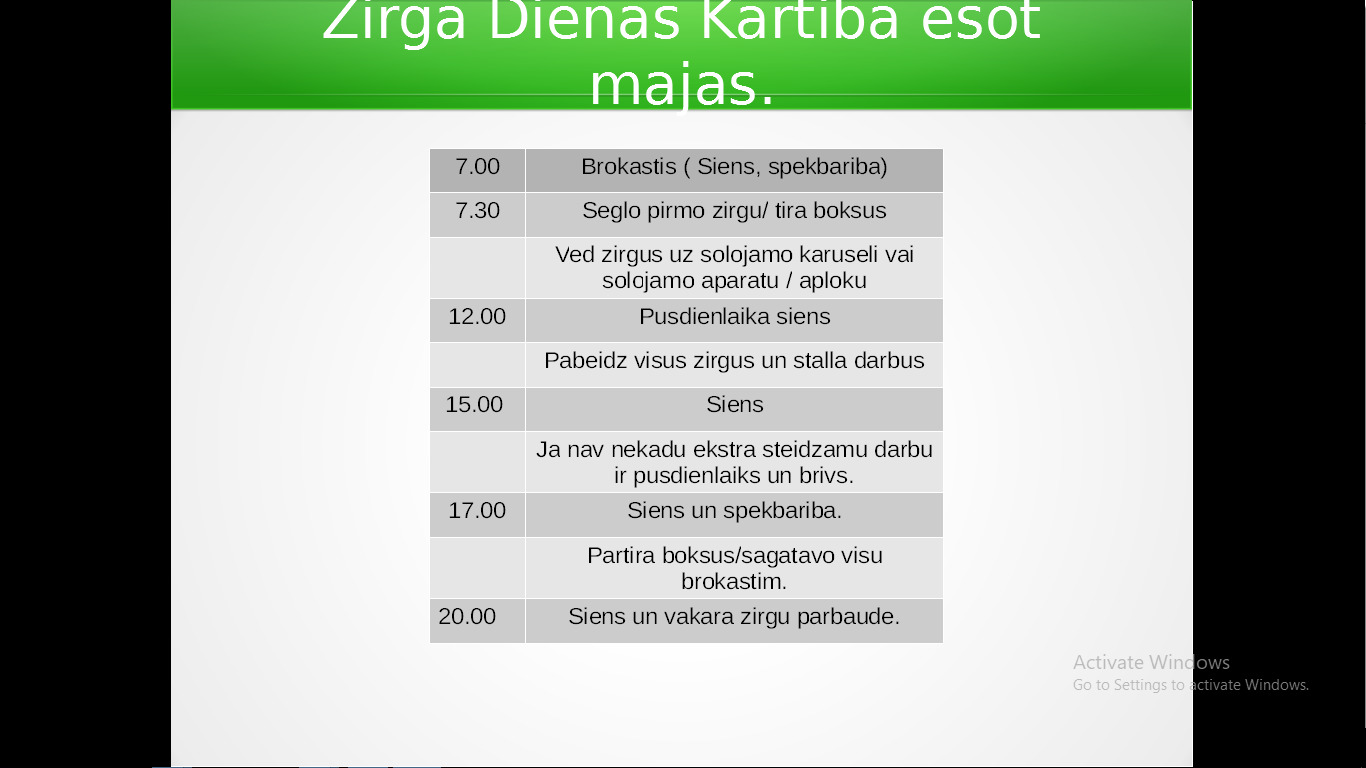 Zirga Dienas Kartiba esot majas.

| 7.00 | Brokastis ( Siens, spekbariba) |
|---|---|
| 7.30 | Seglo pirmo zirgu/ tira boksus |
| | Ved zirgus uz solojamo karuseli vai solojamo aparatu / aploku |
| 12.00 | Pusdienlaika siens |
| | Pabeidz visus zirgus un stalla darbus |
| 15.00 | Siens |
| | Ja nav nekadu ekstra steidzamu darbu ir pusdienlaiks un brivs. |
| 17.00 | Siens un spekbariba. |
| | Partira boksus/sagatavo visu brokastim. |
| 20.00 | Siens un vakara zirgu parbaude. |

Activate Windows
Go to Settings to activate Windows.